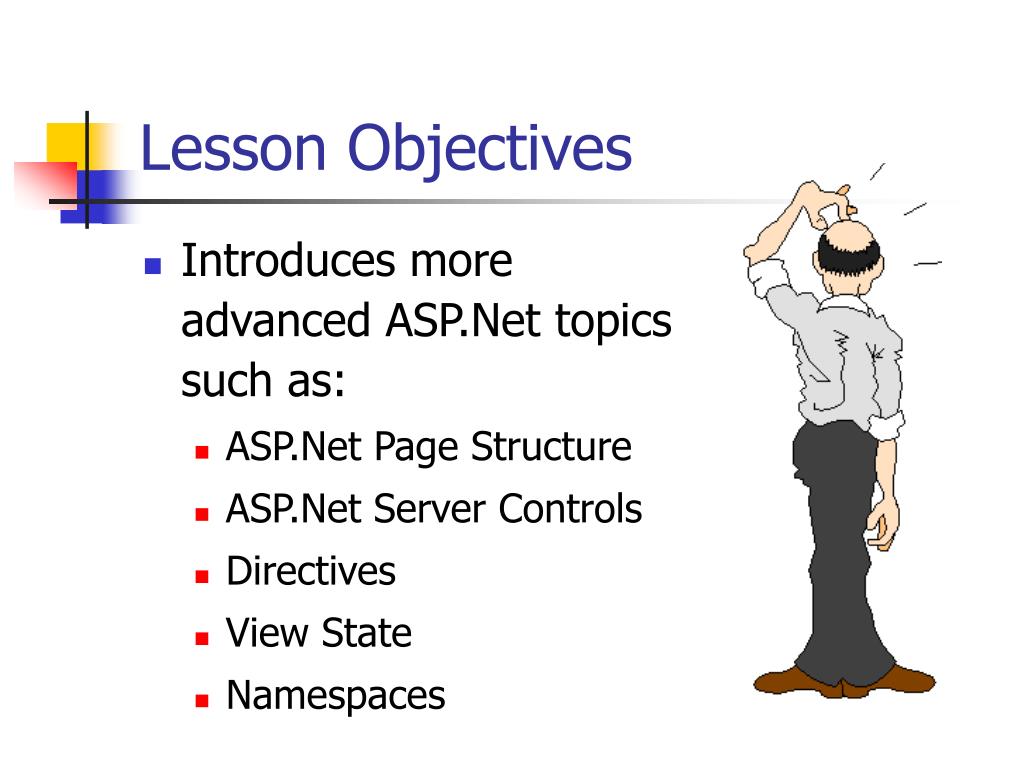 Lesson Objectives

- Introduces more advanced ASP.Net topics such as:
  - ASP.Net Page Structure
  - ASP.Net Server Controls
  - Directives
  - View State
  - Namespaces